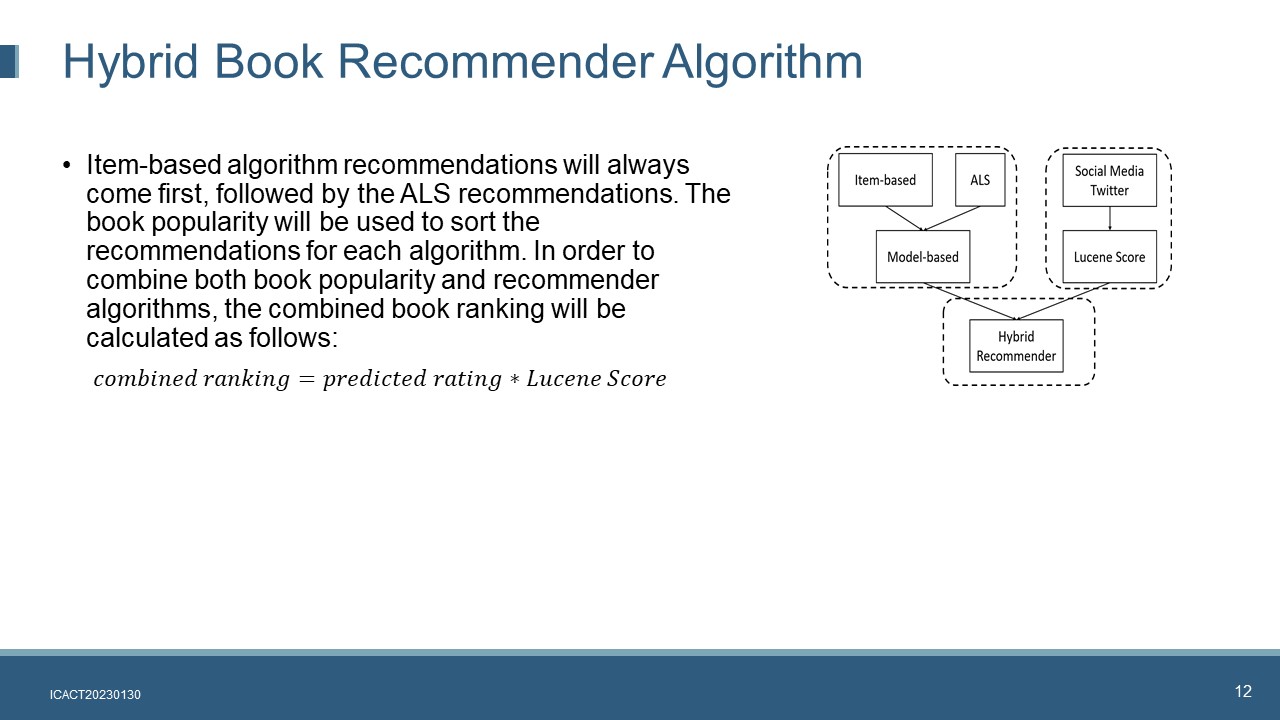 Hybrid Book Recommender Algorithm

• Item-based algorithm recommendations will always come first, followed by the ALS recommendations. The book popularity will be used to sort the recommendations for each algorithm. In order to combine both book popularity and recommender algorithms, the combined book ranking will be calculated as follows:

$combined\ ranking = predicted\ rating * Lucene\ Score$

Item-based

ALS

Model-based

Social Media Twitter

Lucene Score

Hybrid Recommender

ICACT20230130

12